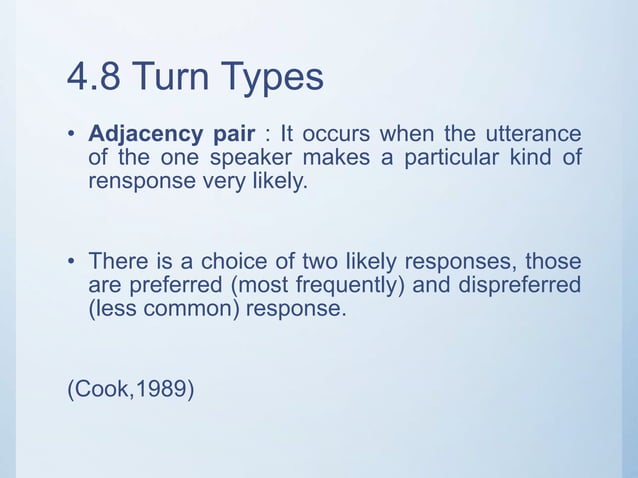 4.8 Turn Types

• Adjacency pair : It occurs when the utterance of the one speaker makes a particular kind of rensponse very likely.

• There is a choice of two likely responses, those are preferred (most frequently) and dispreferred (less common) response.

(Cook,1989)